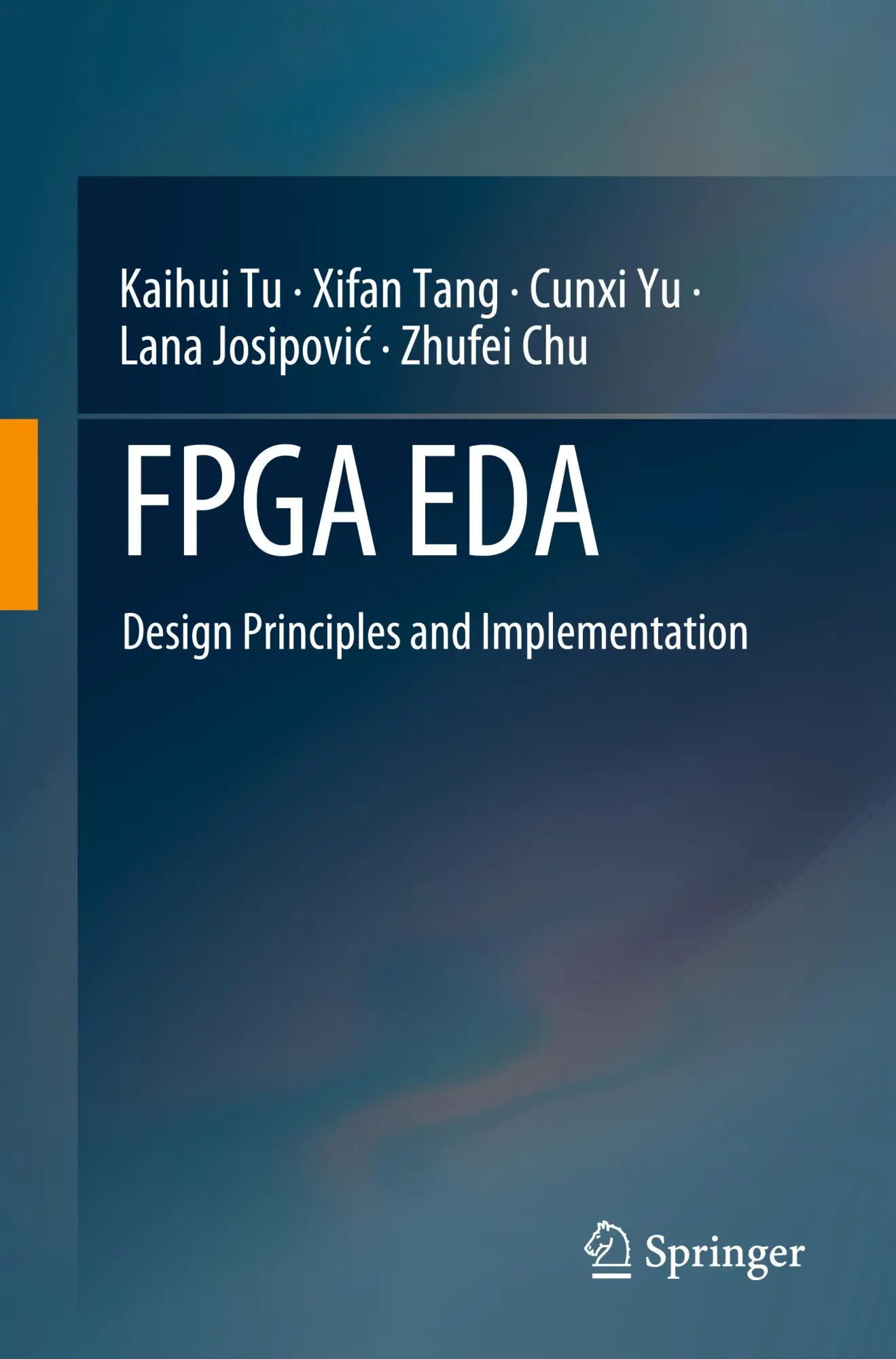 Kaihui Tu · Xifan Tang · Cunxi Yu · Lana Josipović · Zhufei Chu

FPGA EDA

Design Principles and Implementation

Springer